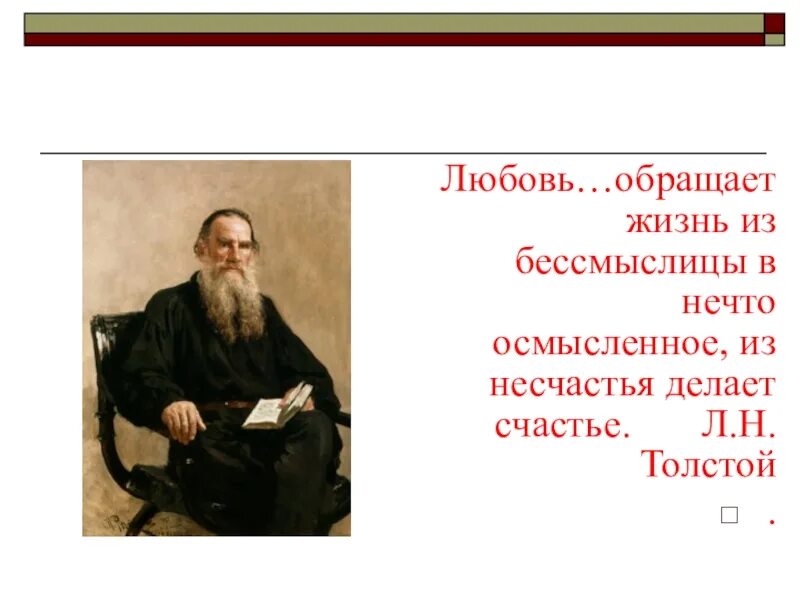 Любовь…обращает жизнь из бессмыслицы в нечто осмысленное, из несчастья делает счастье. Л.Н. Толстой

.